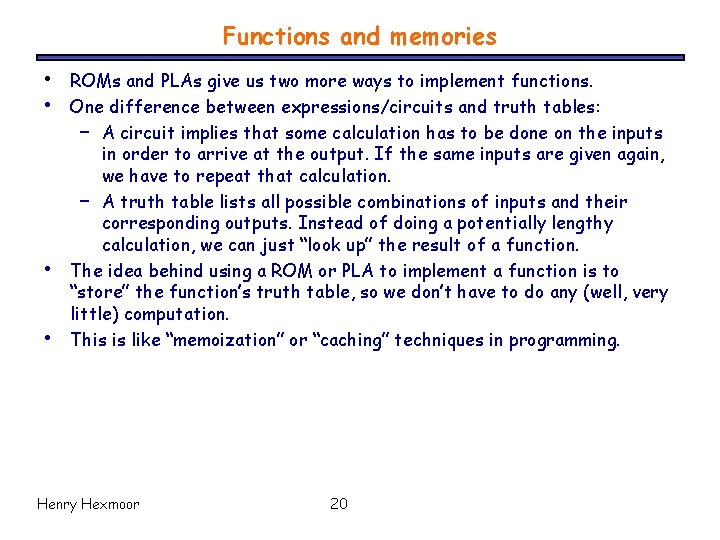 Functions and memories

• ROMs and PLAs give us two more ways to implement functions.
• One difference between expressions/circuits and truth tables:
– A circuit implies that some calculation has to be done on the inputs in order to arrive at the output. If the same inputs are given again, we have to repeat that calculation.
– A truth table lists all possible combinations of inputs and their corresponding outputs. Instead of doing a potentially lengthy calculation, we can just “look up” the result of a function.
• The idea behind using a ROM or PLA to implement a function is to “store” the function’s truth table, so we don’t have to do any (well, very little) computation.
• This is like “memoization” or “caching” techniques in programming.

Henry Hexmoor 20